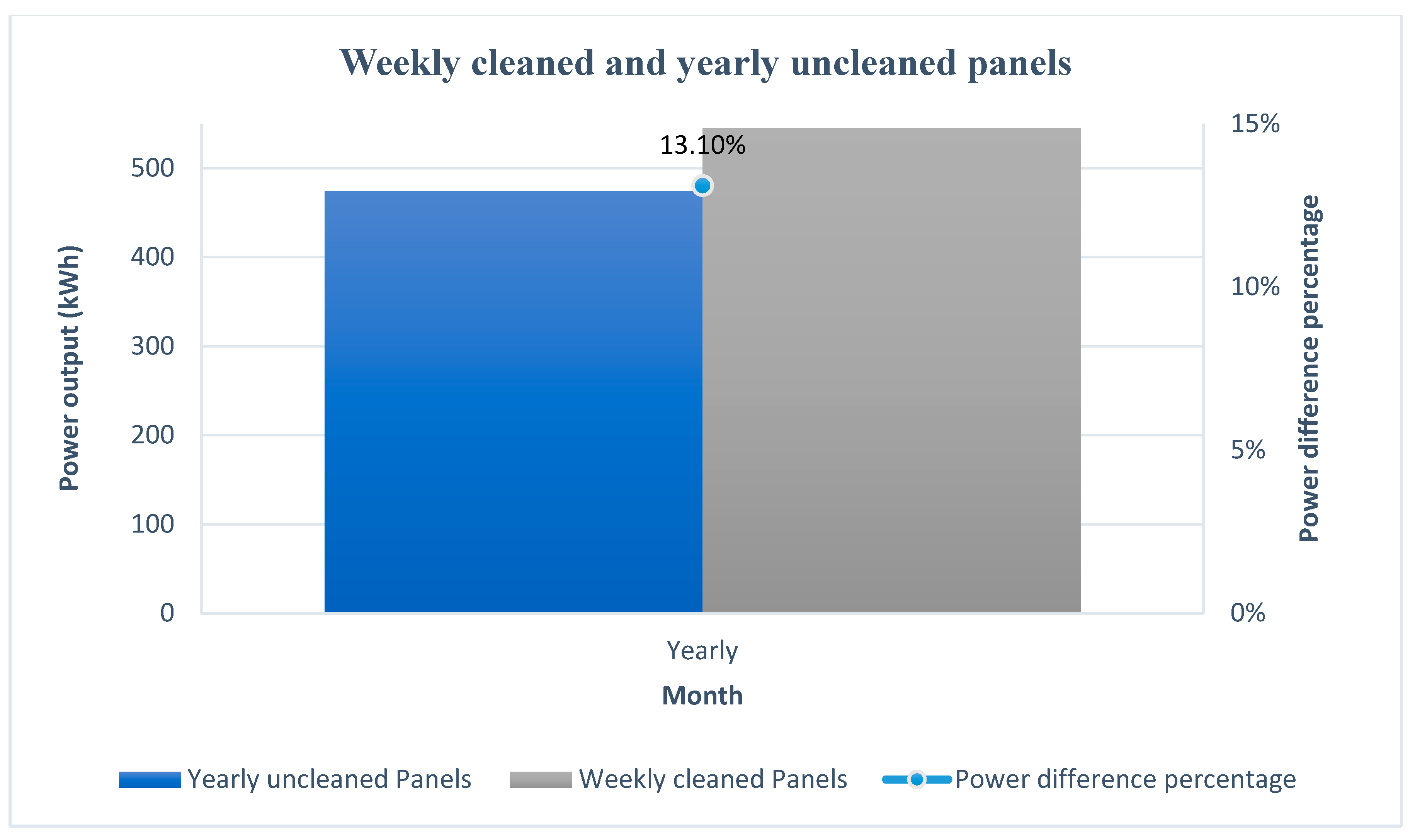 Weekly cleaned and yearly uncleaned panels

Power output (kWh)

500
400
300
200
100
0

13.10%

15%
10%
5%
0%

Power difference percentage

Yearly

Month

Yearly uncleaned Panels Weekly cleaned Panels Power difference percentage